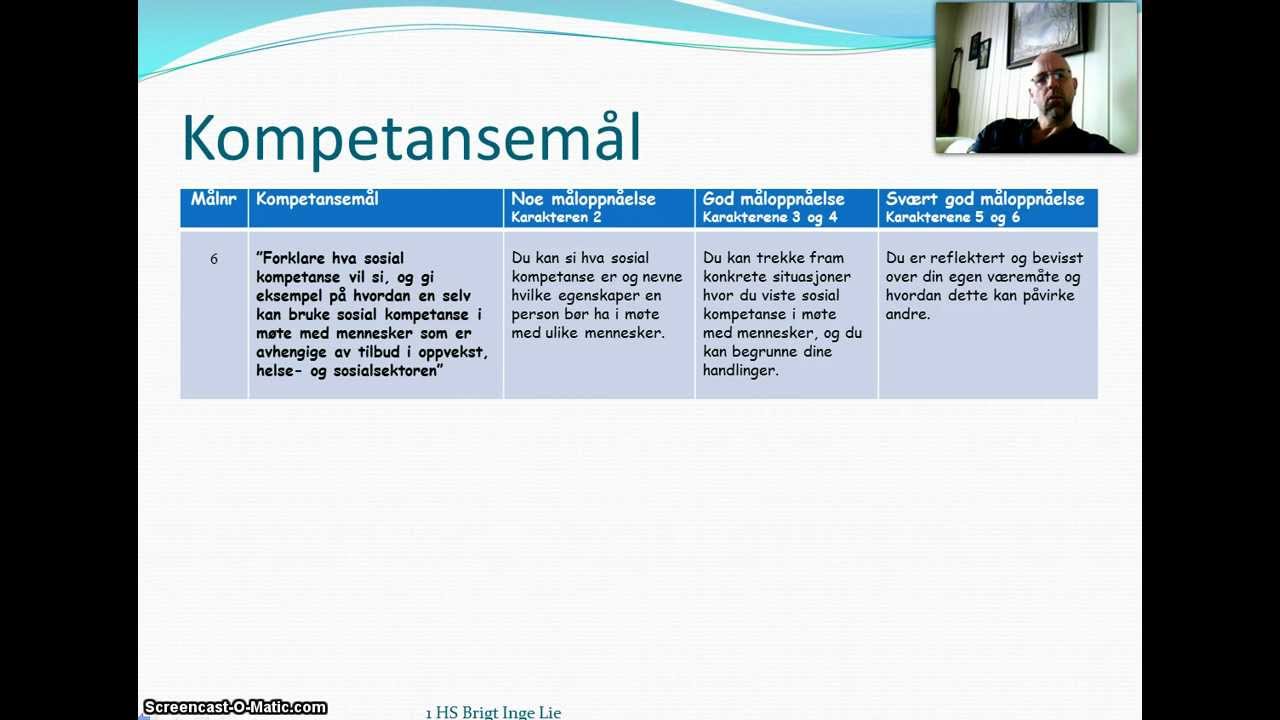 Kompetansemål

| Målnr | Kompetansemål | Noe måloppnåelse Karakteren 2 | God måloppnåelse Karakterene 3 og 4 | Svært god måloppnåelse Karakterene 5 og 6 |
|---|---|---|---|---|
| 6 | "Forklare hva sosial kompetanse vil si, og gi eksempel på hvordan en selv kan bruke sosial kompetanse i møte med mennesker som er avhengige av tilbud i oppvekst, helse- og sosialsektoren" | Du kan si hva sosial kompetanse er og nevne hvilke egenskaper en person bør ha i møte med ulike mennesker. | Du kan trekke fram konkrete situasjoner hvor du viste sosial kompetanse i møte med mennesker, og du kan begrunne dine handlinger. | Du er reflektert og bevisst over din egen væremåte og hvordan dette kan påvirke andre. |

Screencast-O-Matic.com

1 HS Brigt Inge Lie